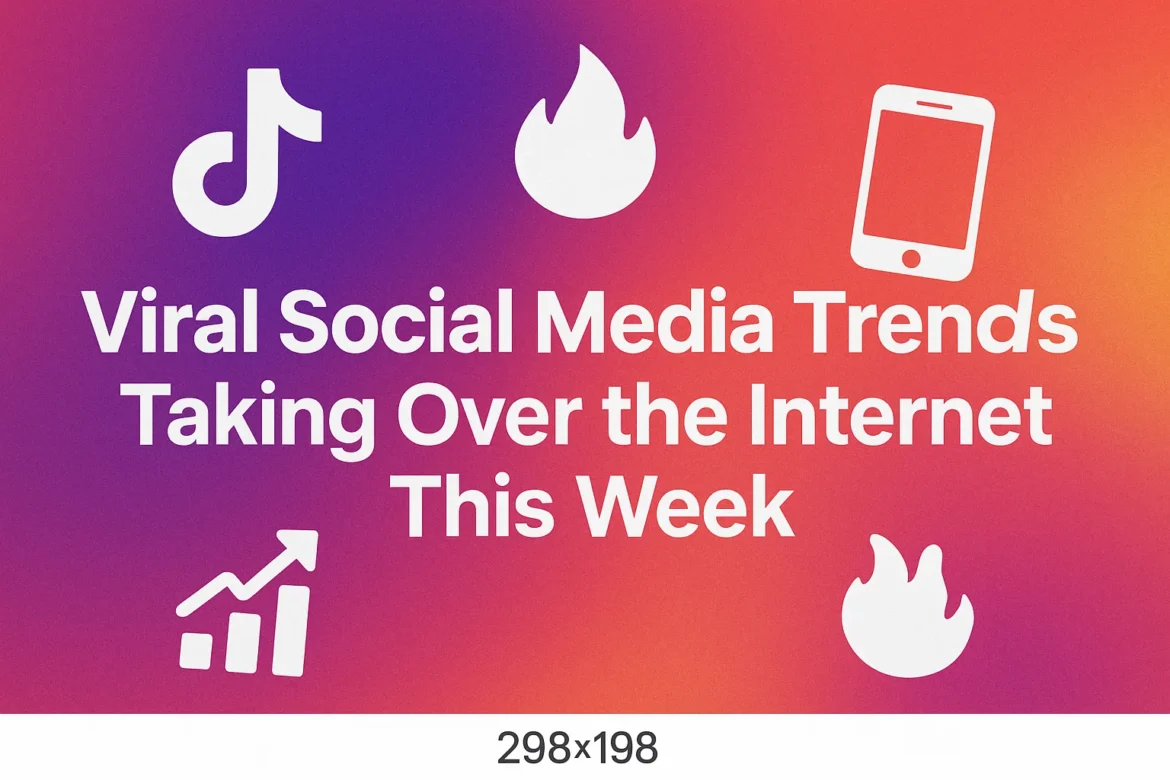 Viral Social Media Trends Taking Over the Internet This Week

298×198